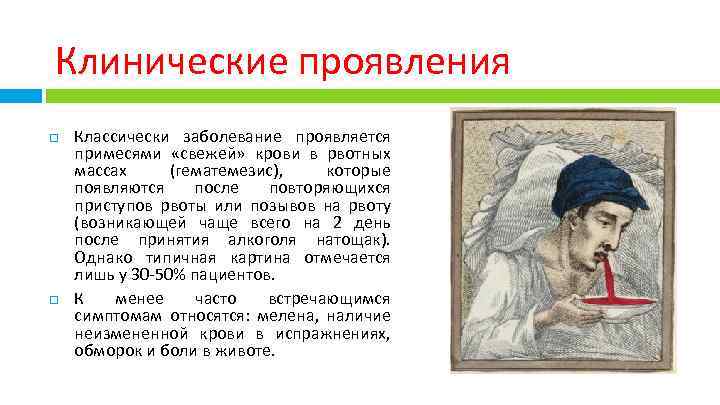 Клинические проявления

Классически заболевание проявляется примесями «свежей» крови в рвотных массах (гематемезис), которые появляются после повторяющихся приступов рвоты или позывов на рвоту (возникающей чаще всего на 2 день после принятия алкоголя натощак). Однако типичная картина отмечается лишь у 30-50% пациентов.

К менее часто встречающимся симптомам относятся: мелена, наличие неизмененной крови в испражнениях, обморок и боли в животе.